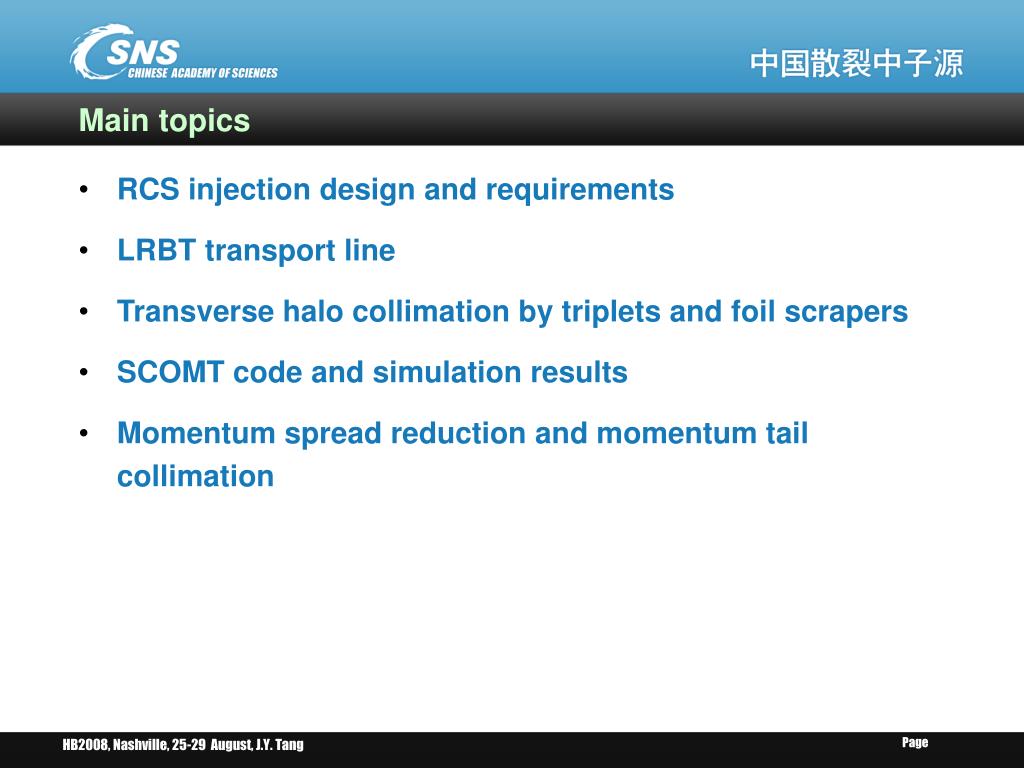 CSNS
CHINESE ACADEMY OF SCIENCES

中国散裂中子源

Main topics

• RCS injection design and requirements
• LRBT transport line
• Transverse halo collimation by triplets and foil scrapers
• SCOMT code and simulation results
• Momentum spread reduction and momentum tail collimation

HB2008, Nashville, 25-29 August, J.Y. Tang

Page